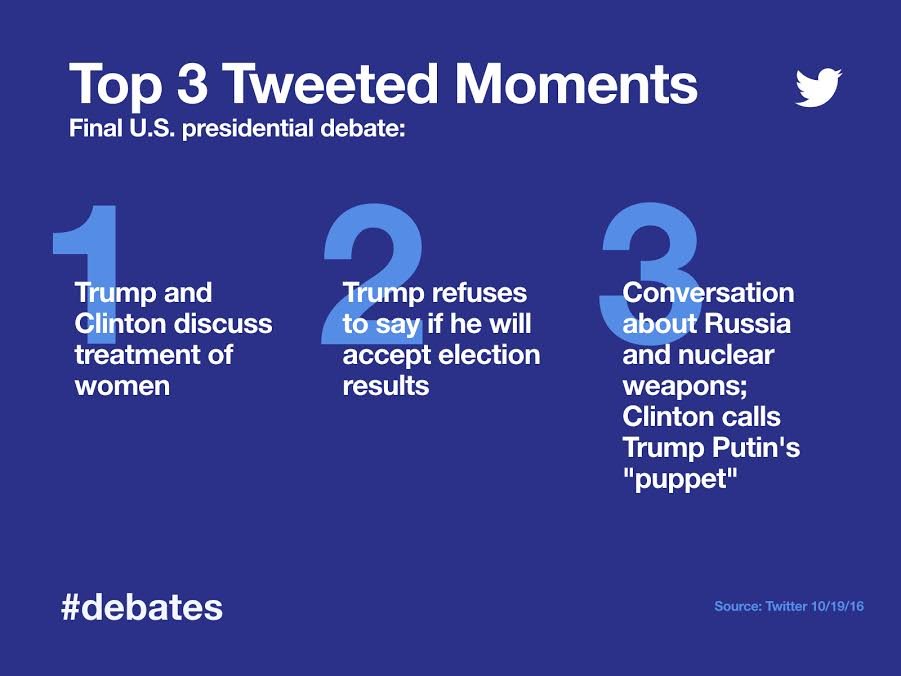 Top 3 Tweeted Moments
Final U.S. presidential debate:

1
Trump and Clinton discuss treatment of women

2
Trump refuses to say if he will accept election results

3
Conversation about Russia and nuclear weapons; Clinton calls Trump Putin's "puppet"

#debates

Source: Twitter 10/19/16